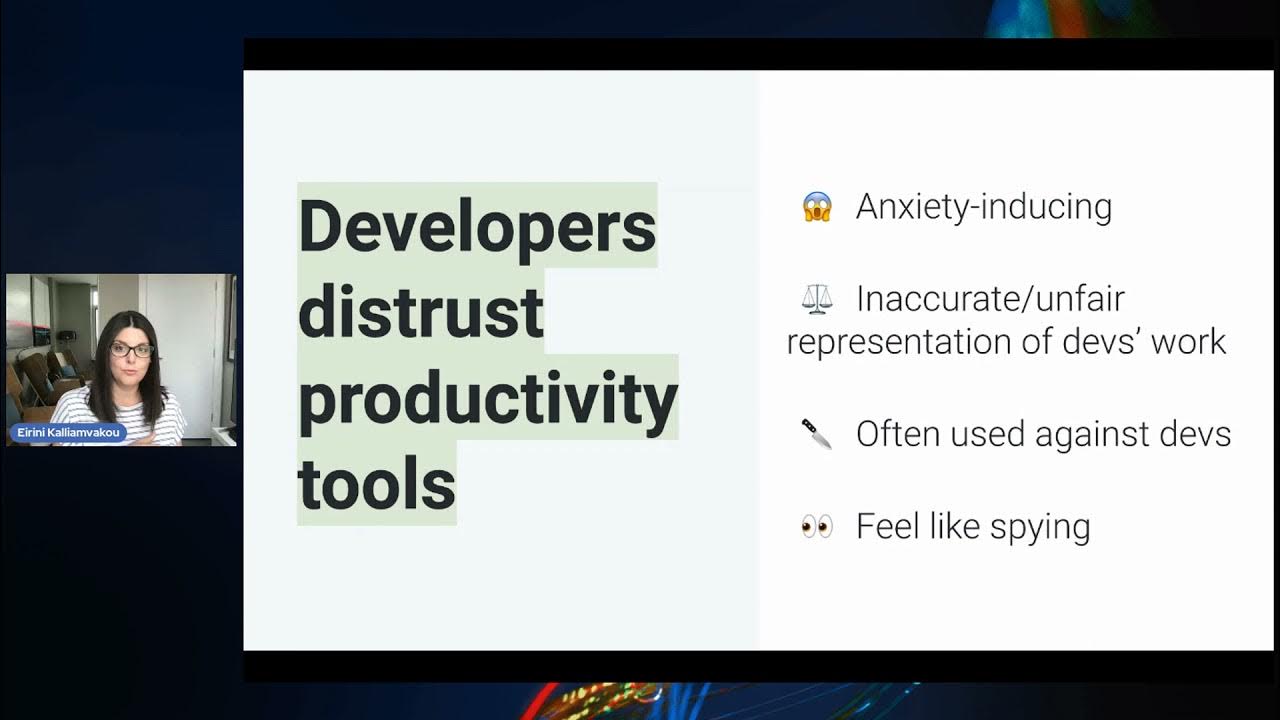 Eirini Kalliamvakou

Developers distrust productivity tools

😱 Anxiety-inducing

⚖️ Inaccurate/unfair representation of devs' work

🔪 Often used against devs

👀 Feel like spying